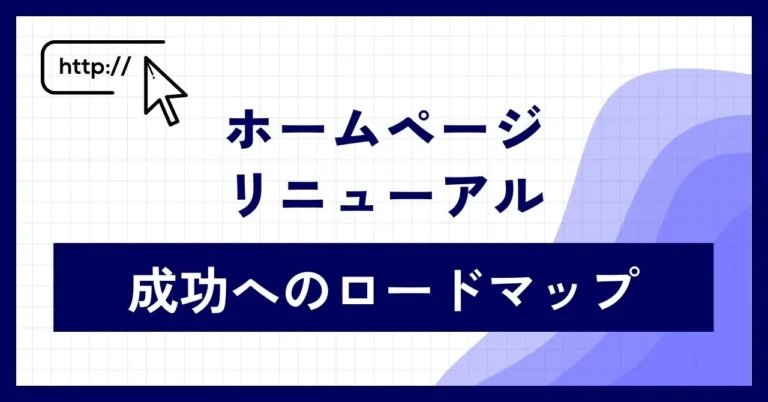 http://

ホームページ
リニューアル

成功へのロードマップ